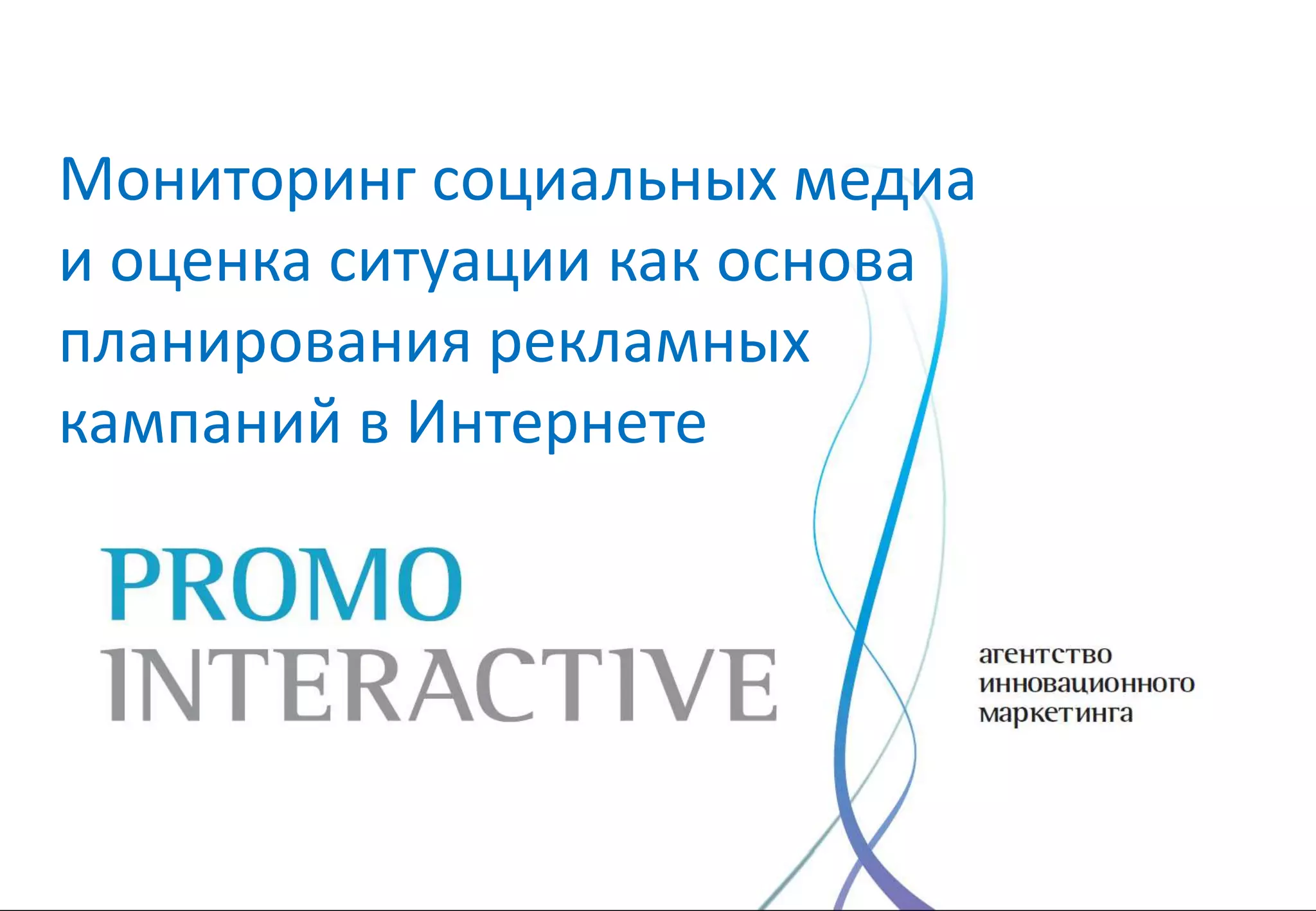 Мониторинг социальных медиа и оценка ситуации как основа планирования рекламных кампаний в Интернете

PROMO
INTERACTIVE

агентство инновационного маркетинга